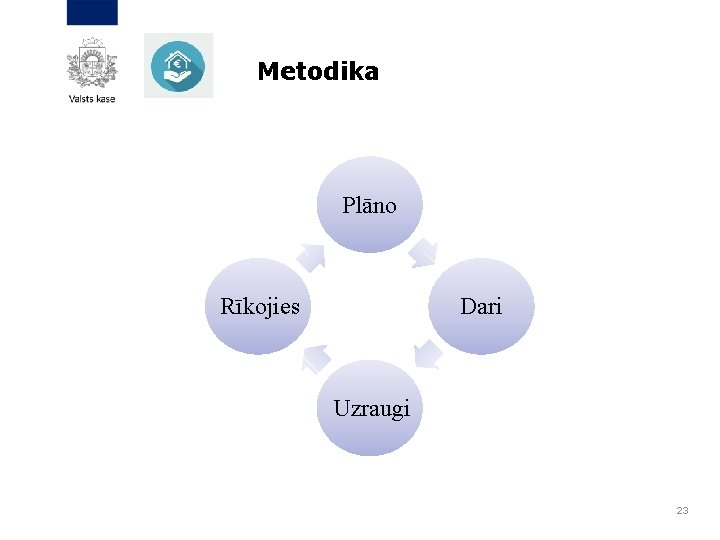 Valsts kase

Metodika

Plāno

Dari

Uzraugi

Rīkojies

23